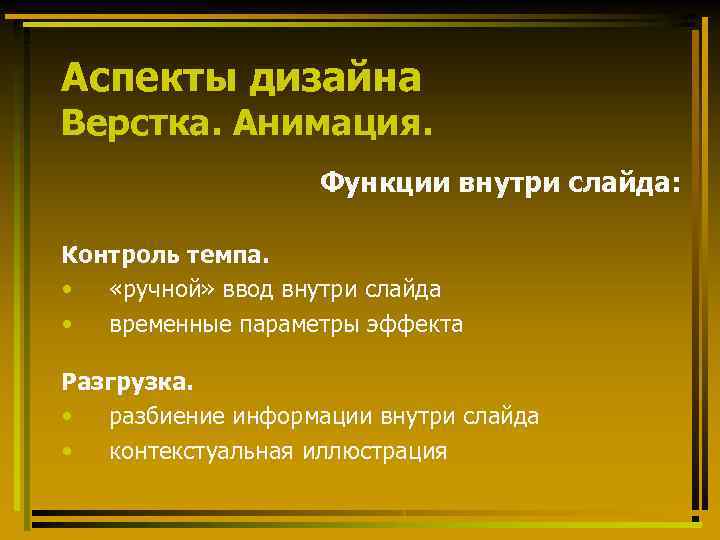 Аспекты дизайна
Верстка. Анимация.

Функции внутри слайда:

Контроль темпа.
• «ручной» ввод внутри слайда
• временные параметры эффекта

Разгрузка.
• разбиение информации внутри слайда
• контекстуальная иллюстрация